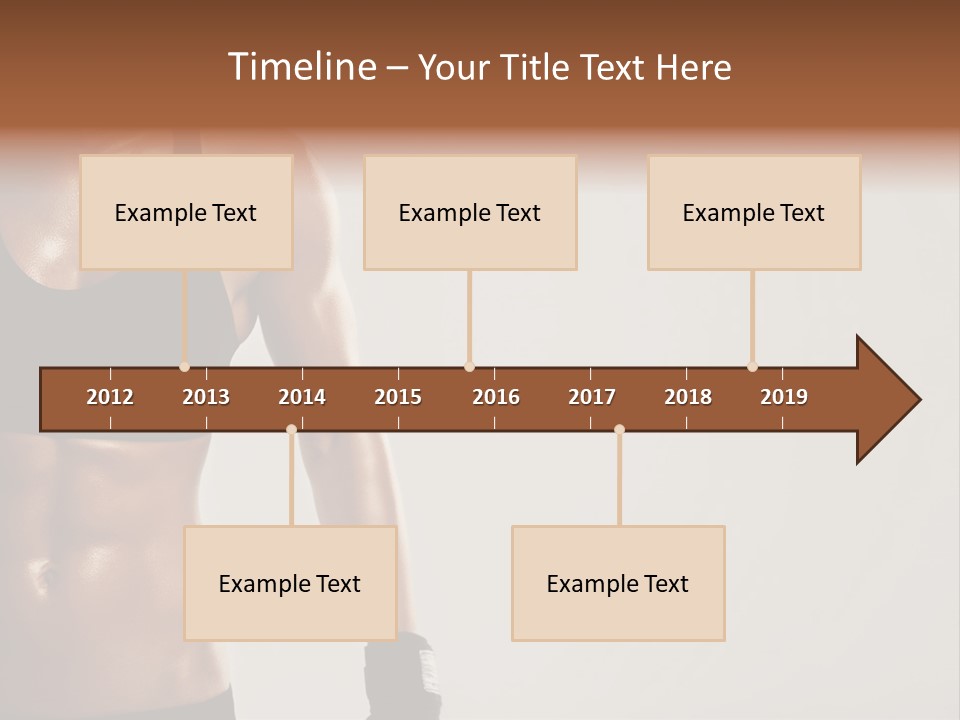 Timeline – Your Title Text Here

Example Text

Example Text

Example Text

2012 2013 2014 2015 2016 2017 2018 2019

Example Text

Example Text